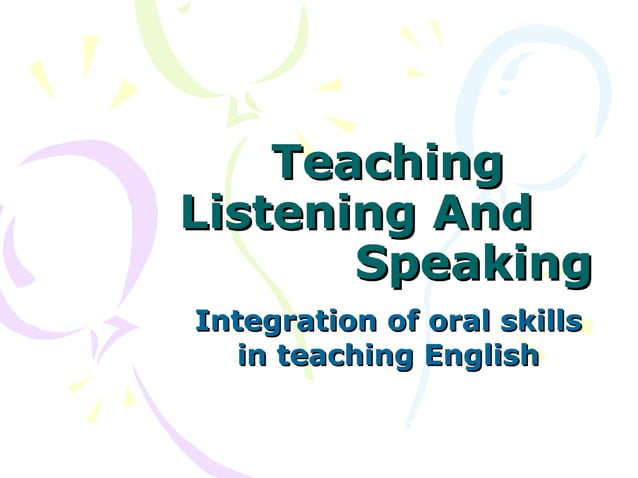 Teaching Listening And Speaking

Integration of oral skills in teaching English